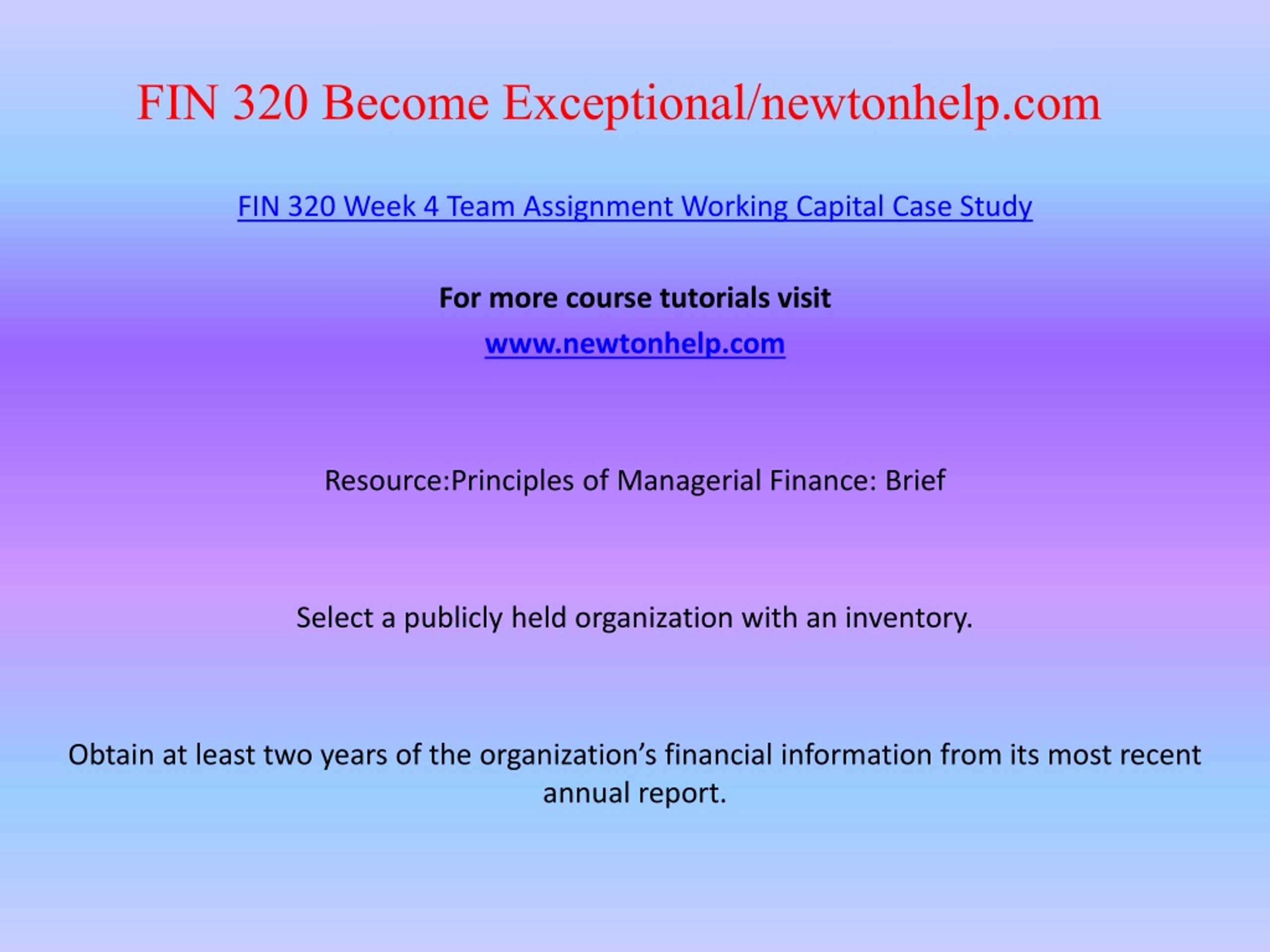 FIN 320 Become Exceptional/newtonhelp.com

FIN 320 Week 4 Team Assignment Working Capital Case Study

For more course tutorials visit

www.newtonhelp.com

Resource:Principles of Managerial Finance: Brief

Select a publicly held organization with an inventory.

Obtain at least two years of the organization’s financial information from its most recent annual report.